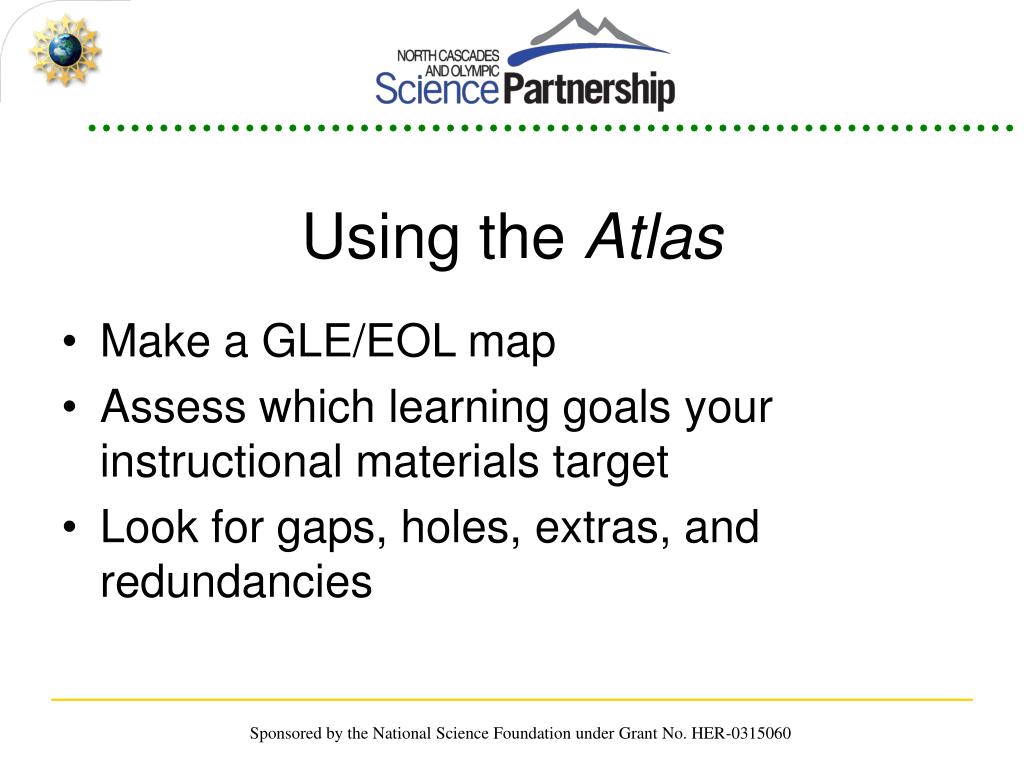 NORTH CASCADES AND OLYMPIC Science Partnership

Using the Atlas

• Make a GLE/EOL map
• Assess which learning goals your instructional materials target
• Look for gaps, holes, extras, and redundancies

Sponsored by the National Science Foundation under Grant No. HER-0315060